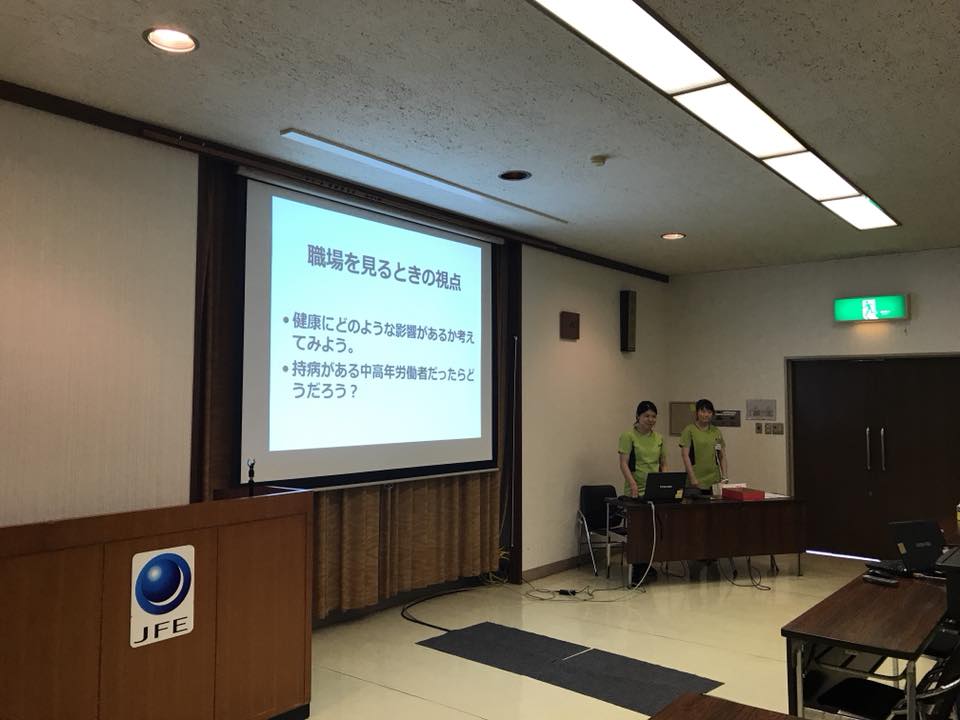 職場を見るときの視点

• 健康にどのような影響があるか考えてみよう。
• 持病がある中高年労働者だったらどうだろう？

JFE